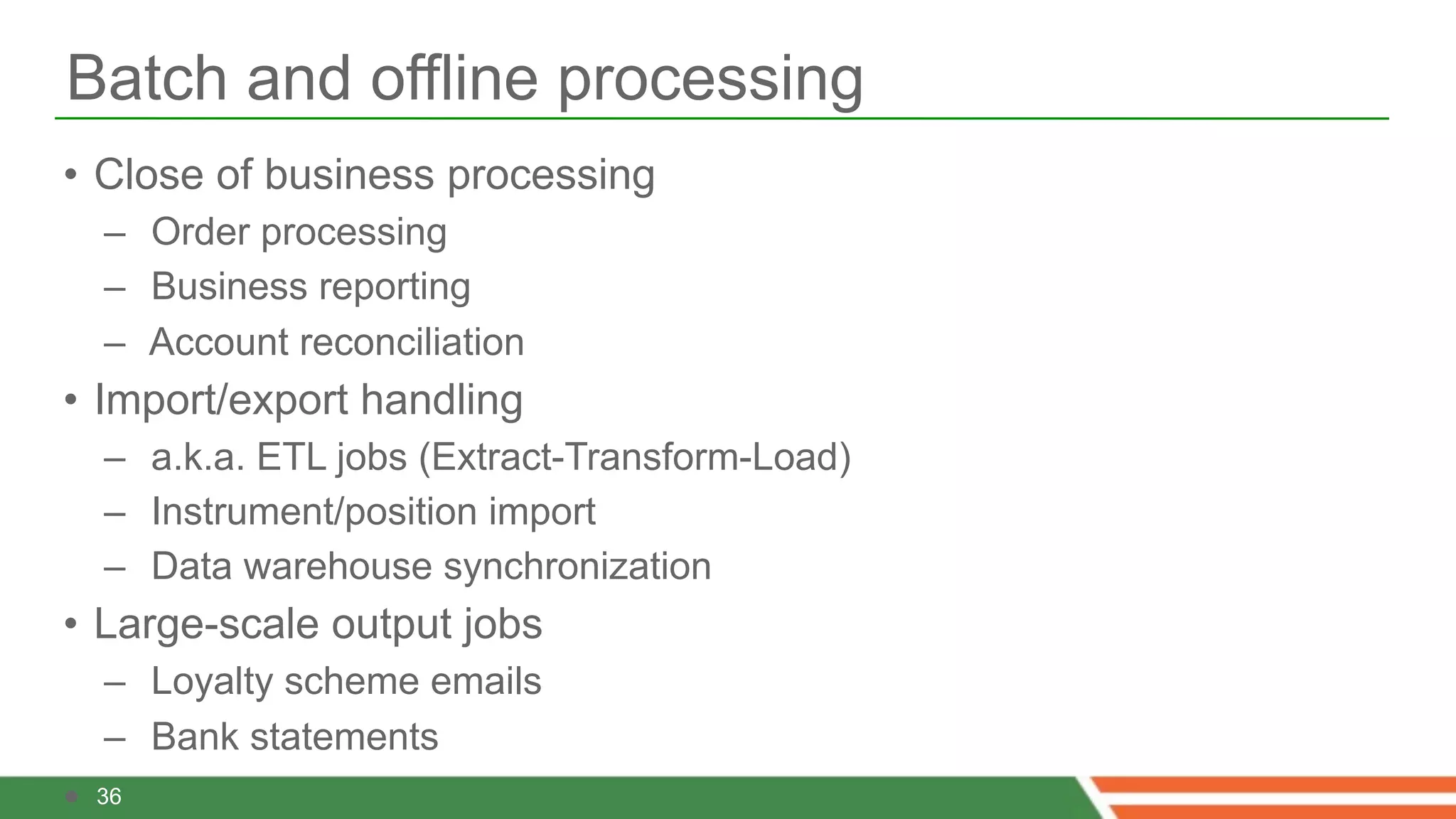 Batch and offline processing

• Close of business processing
– Order processing
– Business reporting
– Account reconciliation
• Import/export handling
– a.k.a. ETL jobs (Extract-Transform-Load)
– Instrument/position import
– Data warehouse synchronization
• Large-scale output jobs
– Loyalty scheme emails
– Bank statements

36